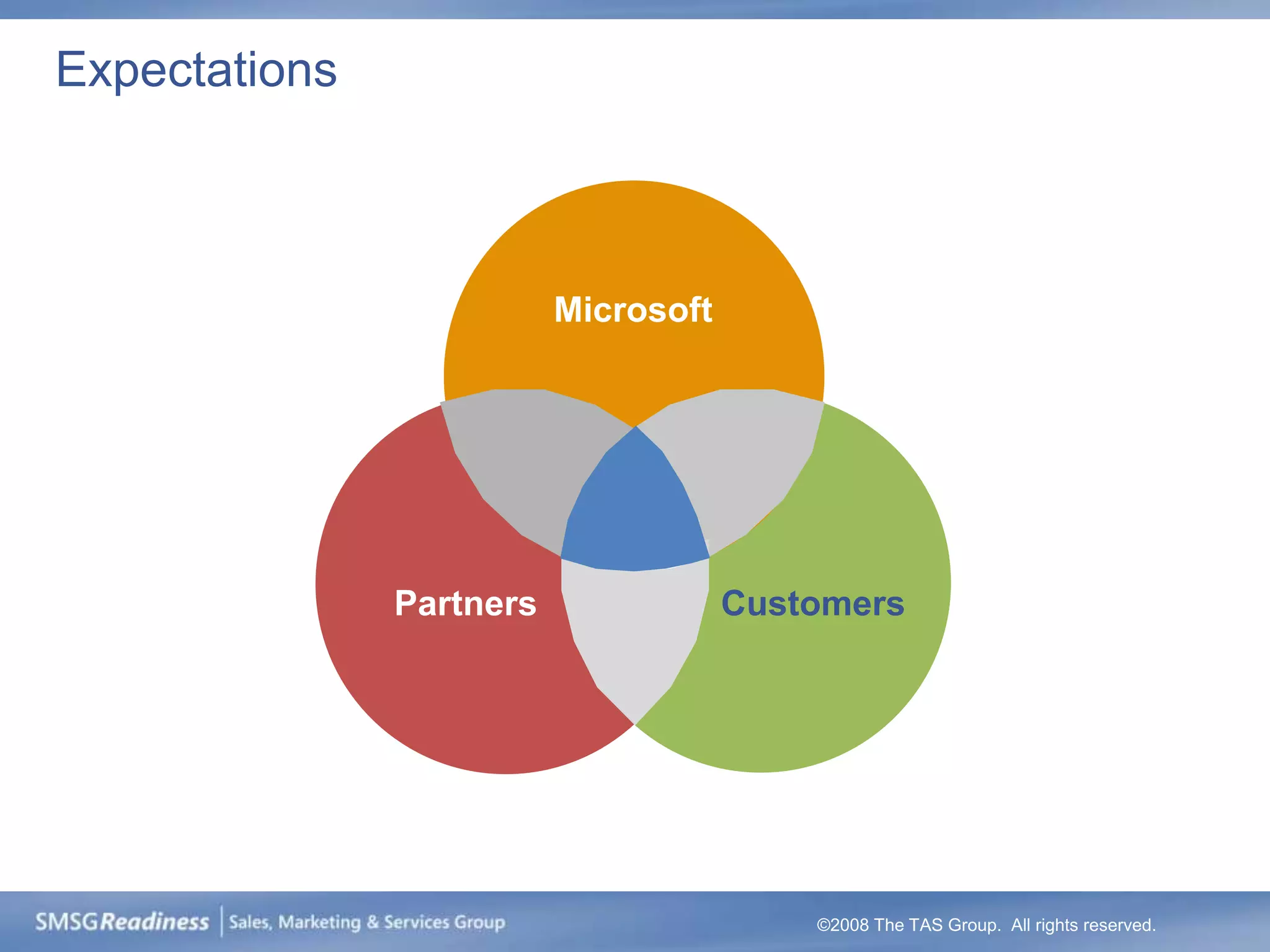 Expectations

Microsoft

Partners

Customers

SMSG Readiness | Sales, Marketing & Services Group

©2008 The TAS Group. All rights reserved.